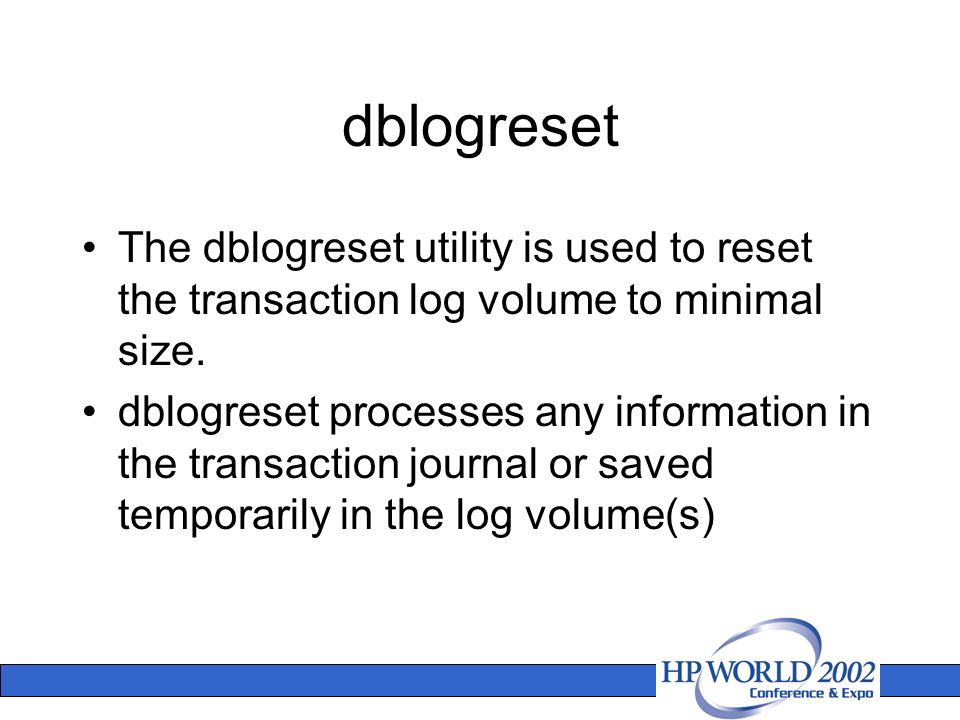 dblogreset

• The dblogreset utility is used to reset the transaction log volume to minimal size.
• dblogreset processes any information in the transaction journal or saved temporarily in the log volume(s)

HP WORLD 2002
Conference & Expo